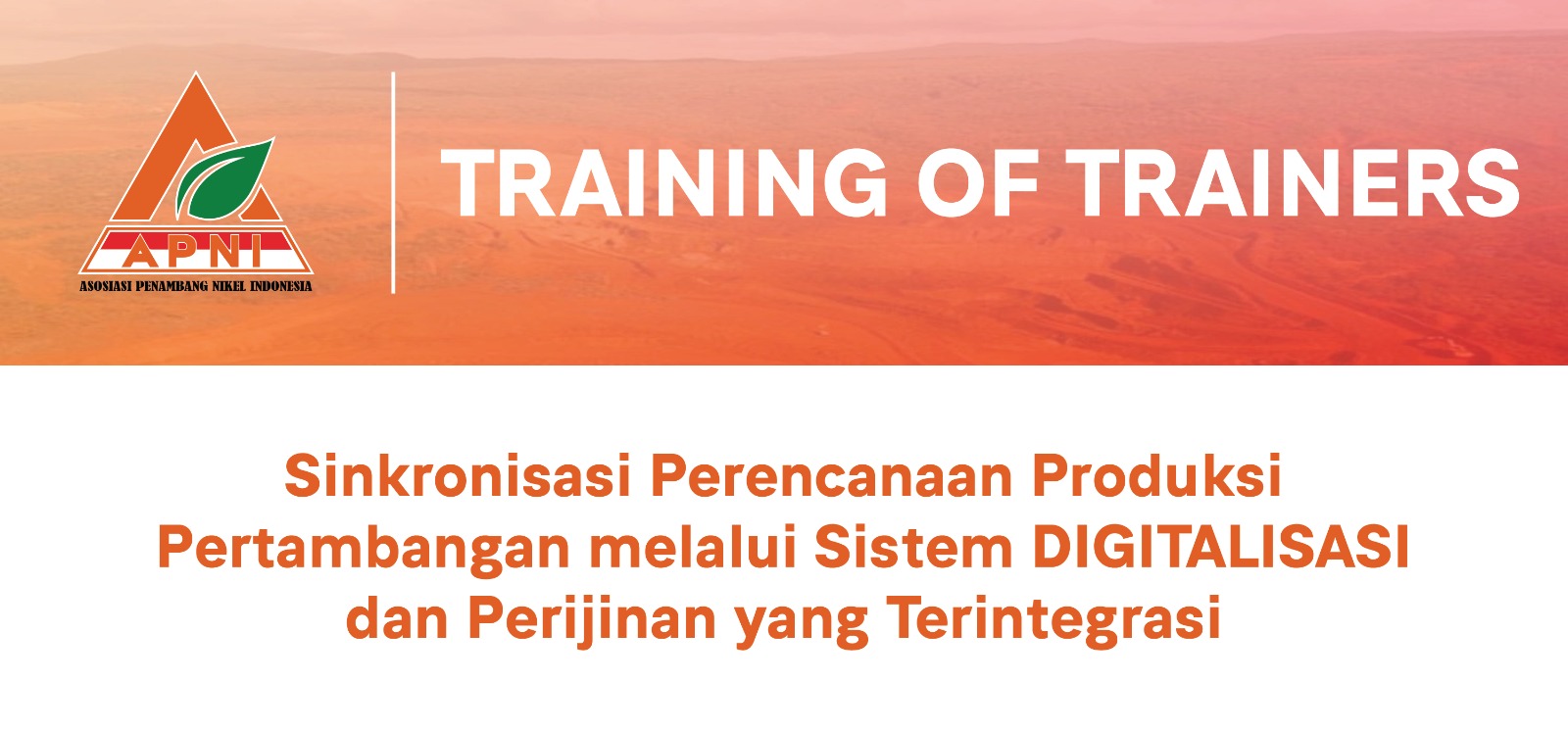 APNI
ASOSIASI PENAMBANG NIKEL INDONESIA

TRAINING OF TRAINERS

Sinkronisasi Perencanaan Produksi Pertambangan melalui Sistem DIGITALISASI dan Perijinan yang Terintegrasi